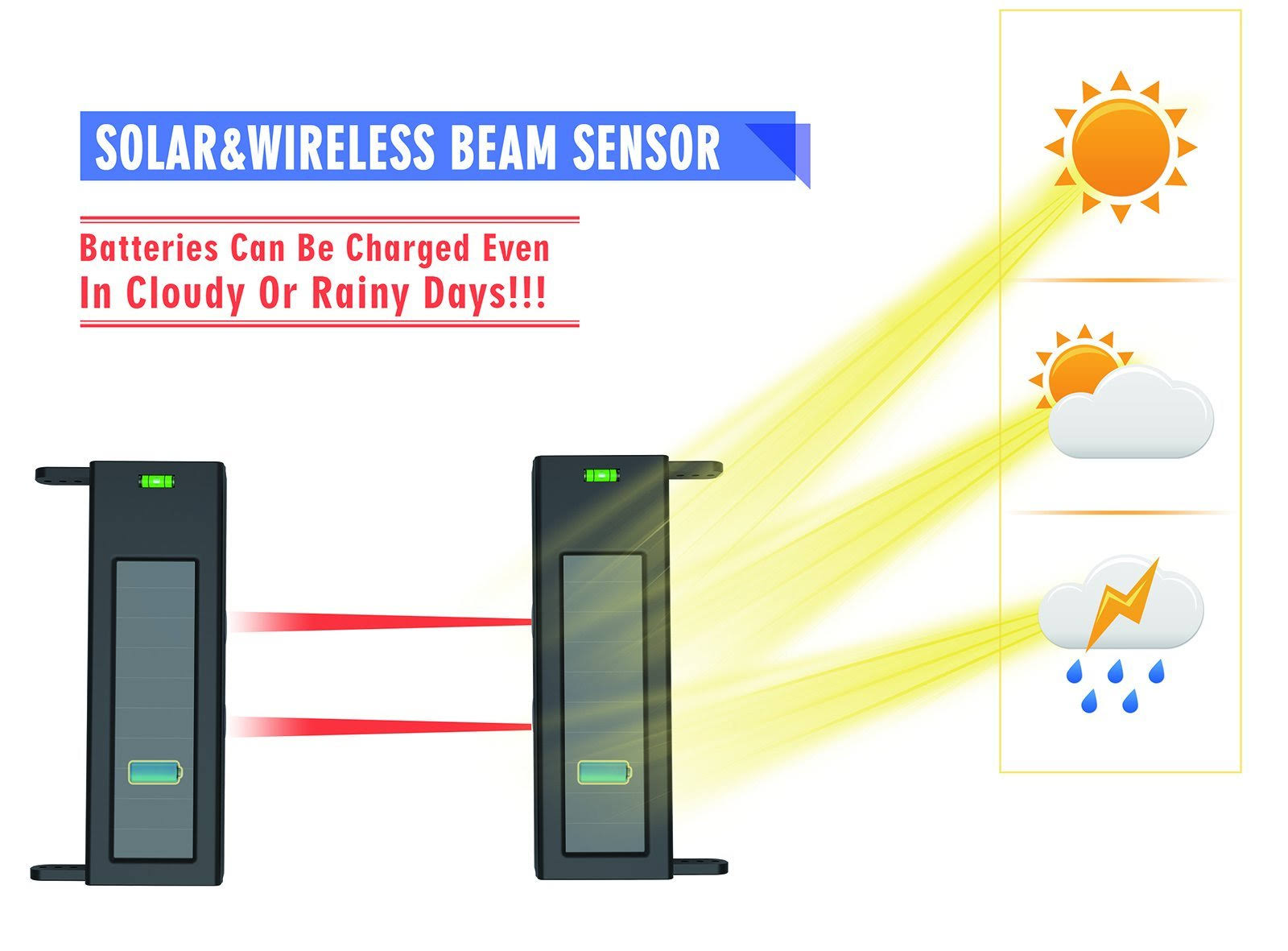 SOLAR&WIRELESS BEAM SENSOR

Batteries Can Be Charged Even In Cloudy Or Rainy Days!!!